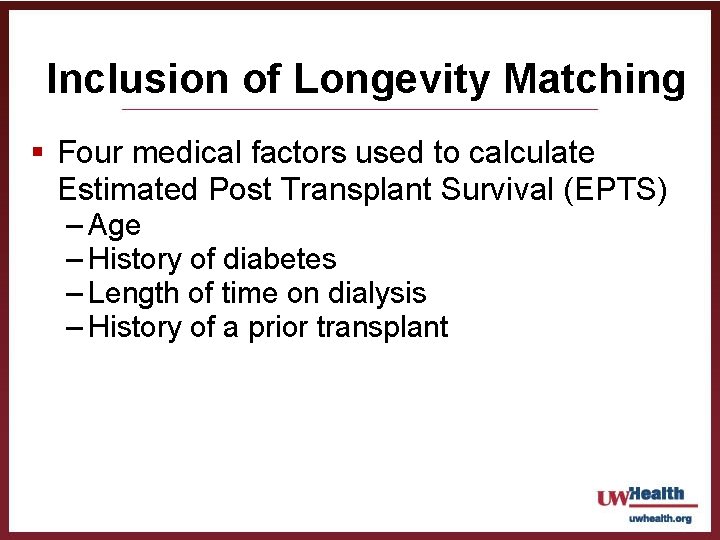 Inclusion of Longevity Matching

▪ Four medical factors used to calculate Estimated Post Transplant Survival (EPTS)
– Age
– History of diabetes
– Length of time on dialysis
– History of a prior transplant

UWHealth
uwhealth.org